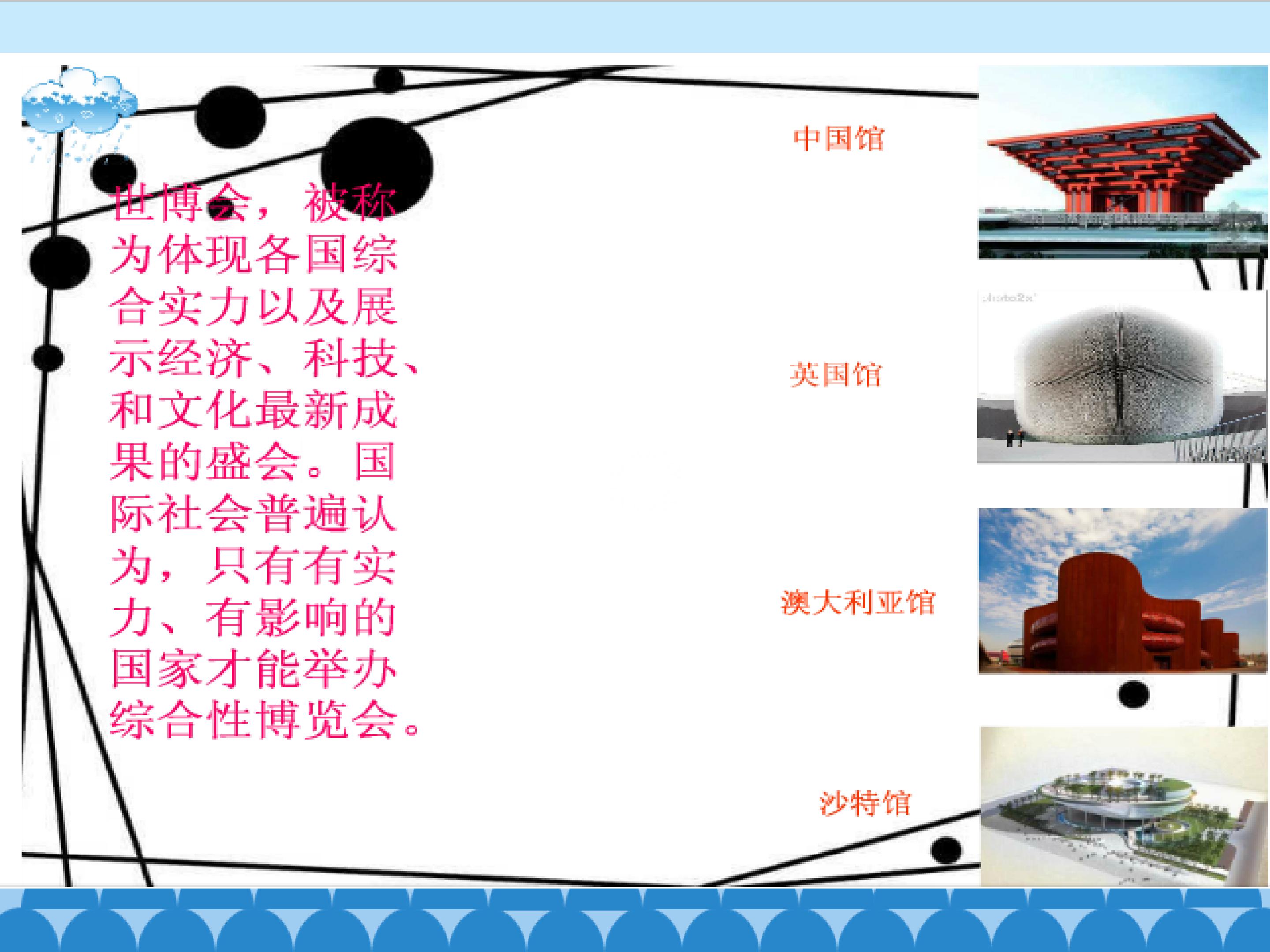 世博会，被称为体现各国综合实力以及展示经济、科技、和文化最新成果的盛会。国际社会普遍认为，只有有实力、有影响的国家才能举办综合性博览会。

中国馆

英国馆

澳大利亚馆

沙特馆